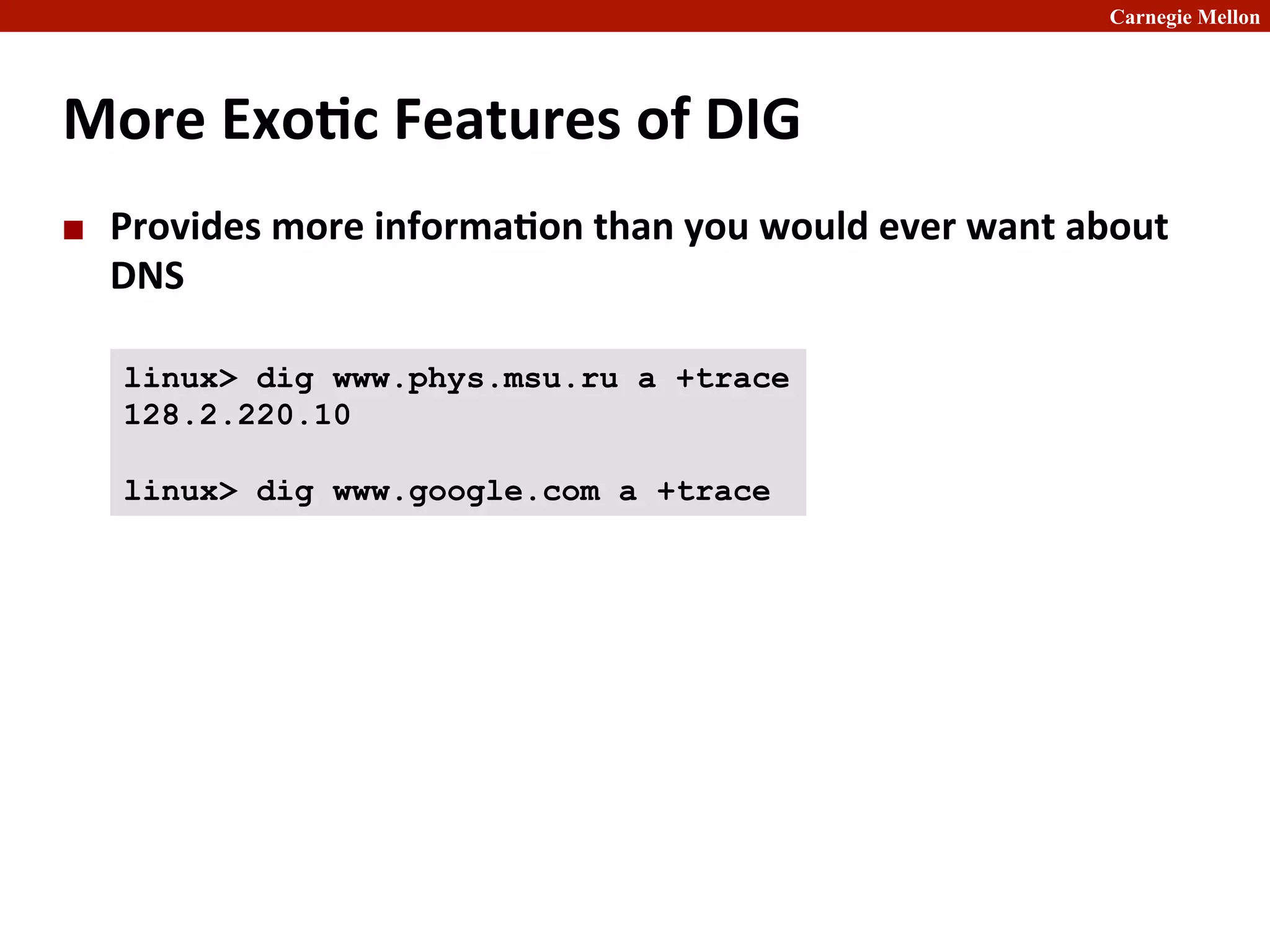 Carnegie Mellon

More Exotic Features of DIG

■ Provides more information than you would ever want about DNS

linux> dig www.phys.msu.ru a +trace
128.2.220.10

linux> dig www.google.com a +trace